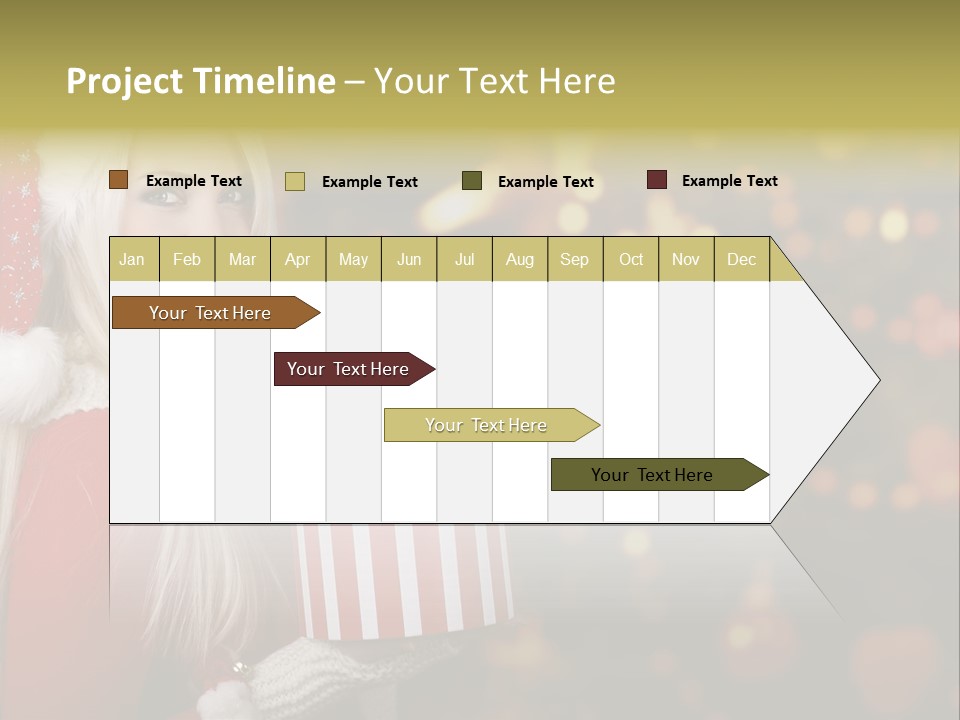 Project Timeline – Your Text Here

Example Text Example Text Example Text Example Text

| Jan | Feb | Mar | Apr | May | Jun | Jul | Aug | Sep | Oct | Nov | Dec |
|---|---|---|---|---|---|---|---|---|---|---|---|

Your Text Here

Your Text Here

Your Text Here

Your Text Here